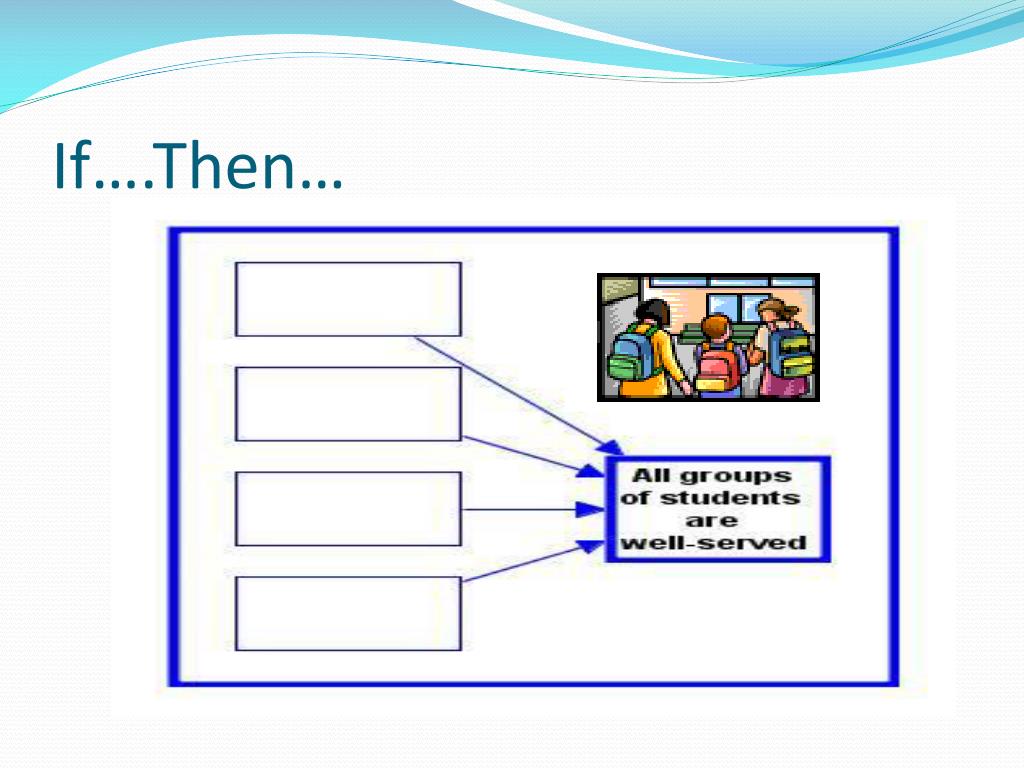 If….Then…

All groups of students are well-served